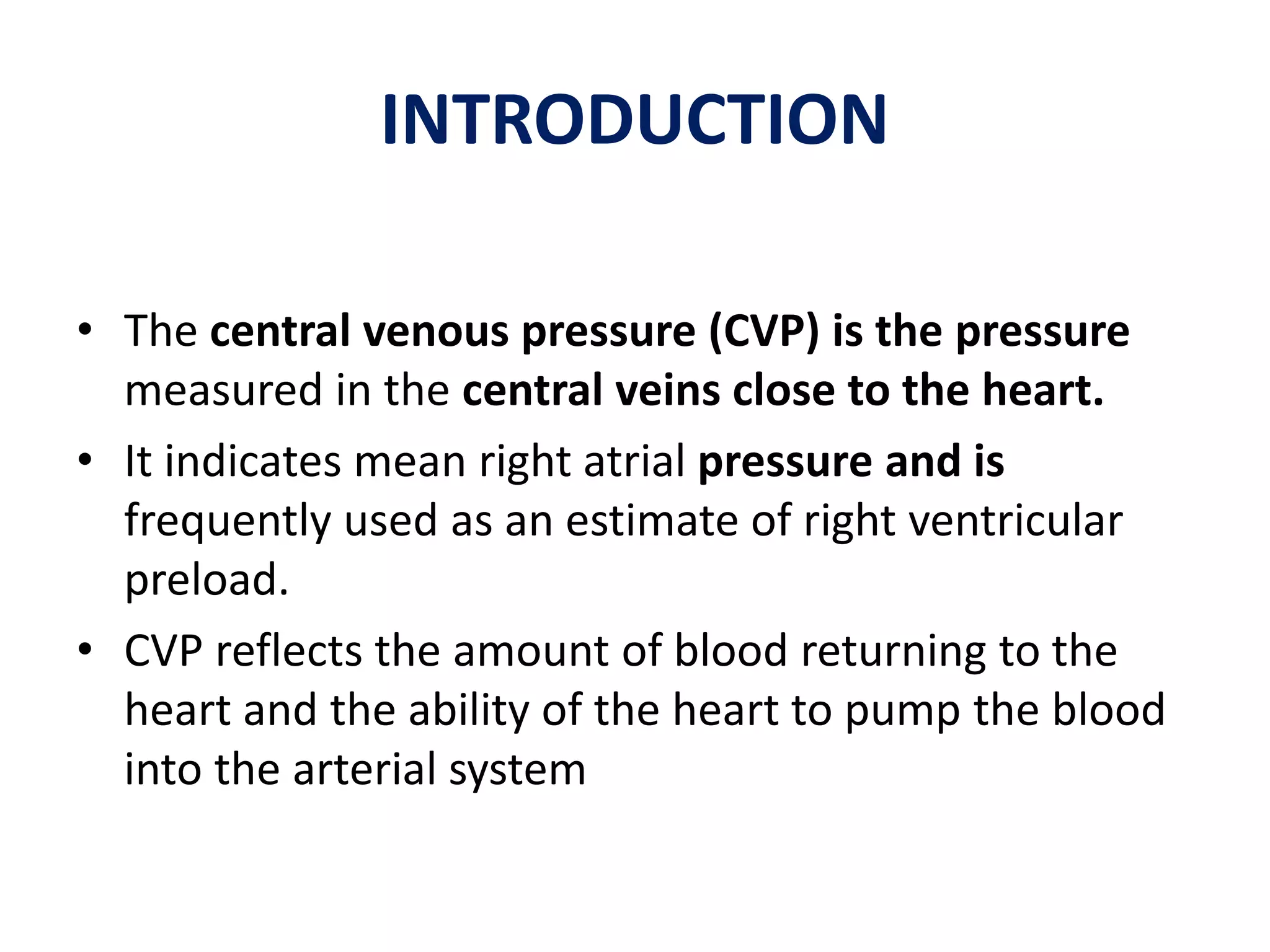 INTRODUCTION

• The central venous pressure (CVP) is the pressure measured in the central veins close to the heart.
• It indicates mean right atrial pressure and is frequently used as an estimate of right ventricular preload.
• CVP reflects the amount of blood returning to the heart and the ability of the heart to pump the blood into the arterial system